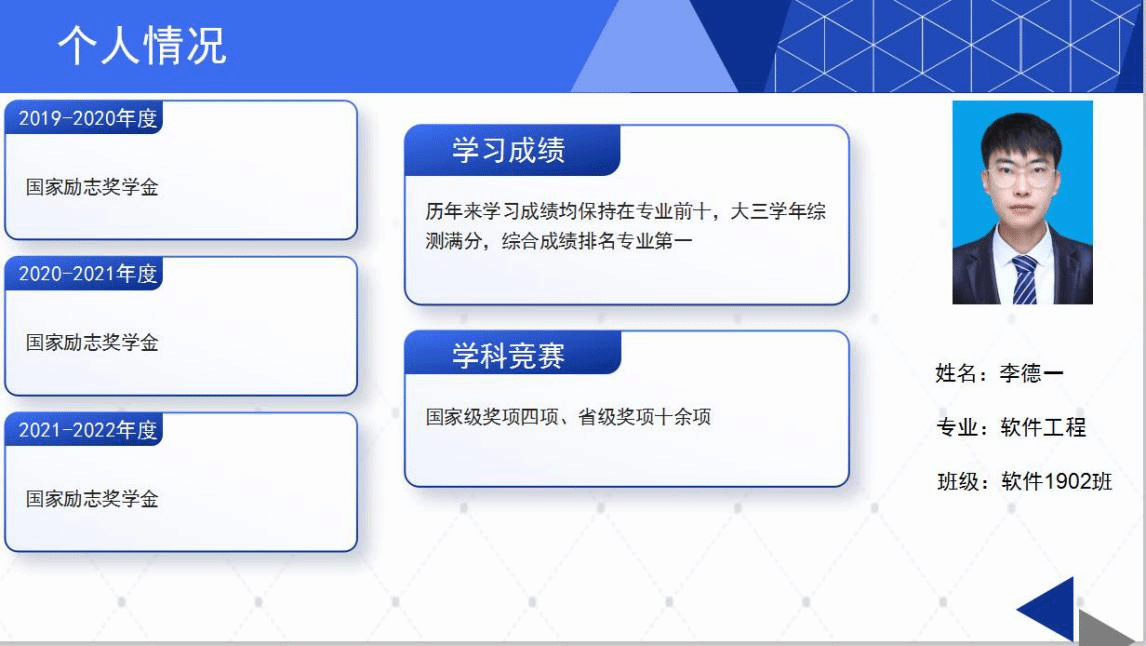 个人情况

2019-2020年度

国家励志奖学金

2020-2021年度

国家励志奖学金

2021-2022年度

国家励志奖学金

学习成绩

历年来学习成绩均保持在专业前十，大三学年综测满分，综合成绩排名专业第一

学科竞赛

国家级奖项四项、省级奖项十余项

姓名：李德一

专业：软件工程

班级：软件1902班